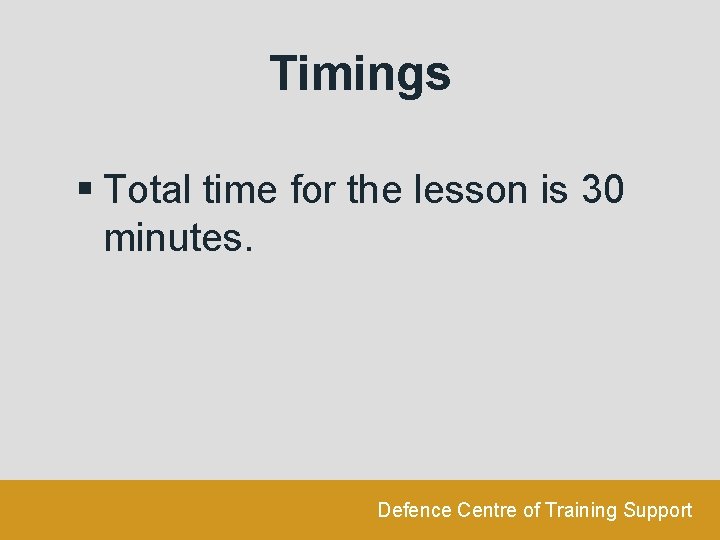 Timings

▪ Total time for the lesson is 30 minutes.

Defence Centre of Training Support